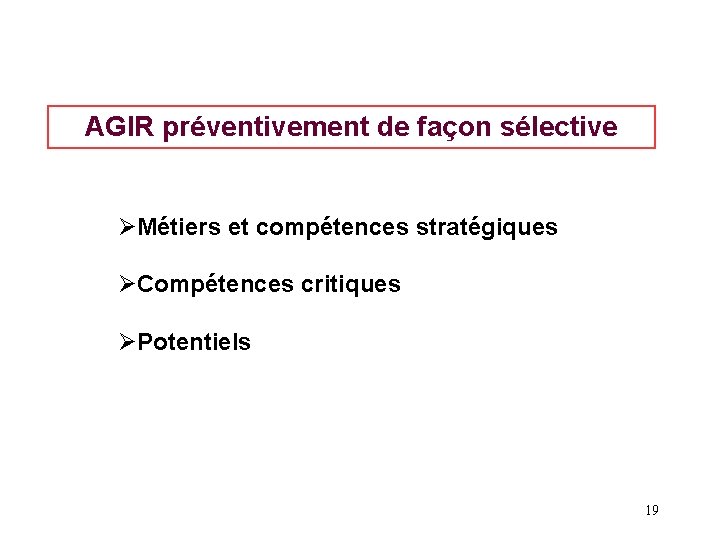 AGIR préventivement de façon sélective

➢Métiers et compétences stratégiques

➢Compétences critiques

➢Potentiels

19